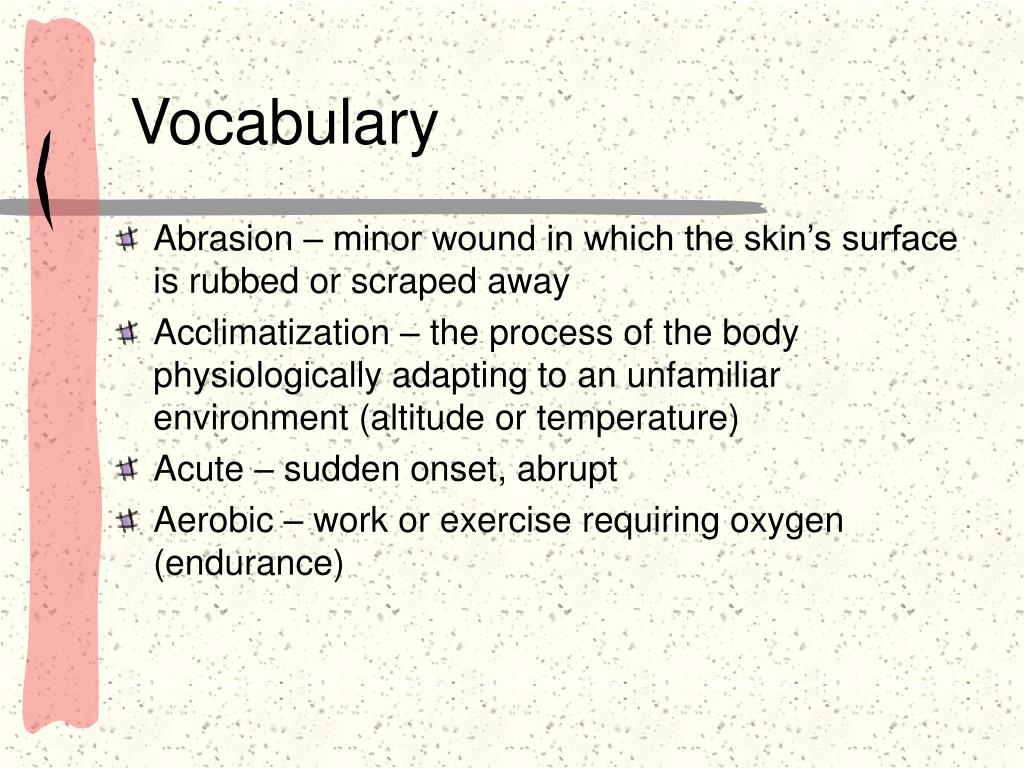 Vocabulary

Abrasion – minor wound in which the skin's surface is rubbed or scraped away

Acclimatization – the process of the body physiologically adapting to an unfamiliar environment (altitude or temperature)

Acute – sudden onset, abrupt

Aerobic – work or exercise requiring oxygen (endurance)